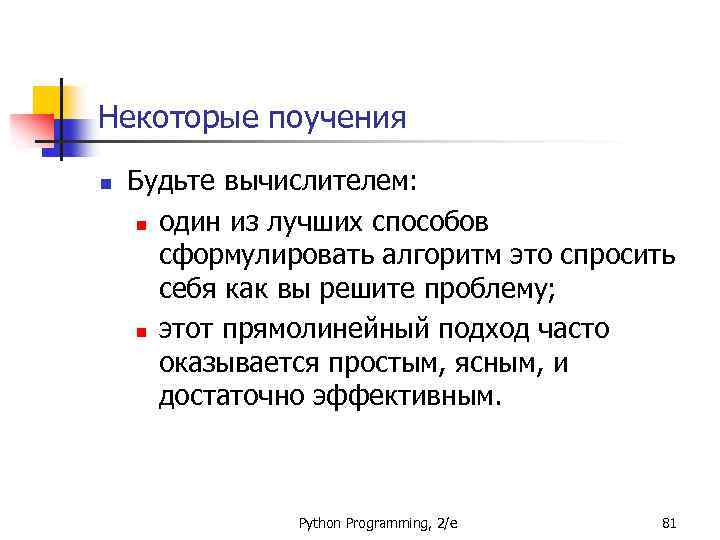 Некоторые поучения

Будьте вычислителем:

один из лучших способов сформулировать алгоритм это спросить себя как вы решите проблему;

этот прямолинейный подход часто оказывается простым, ясным, и достаточно эффективным.

Python Programming, 2/e

81